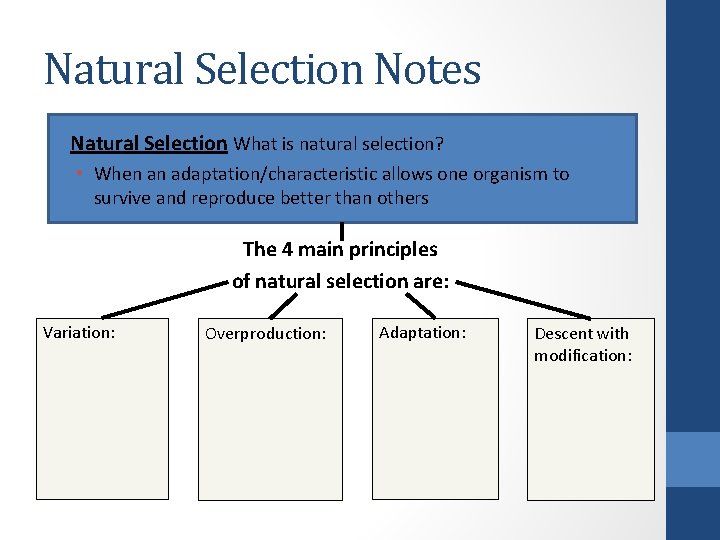 Natural Selection Notes

Natural Selection What is natural selection?

• When an adaptation/characteristic allows one organism to survive and reproduce better than others

The 4 main principles of natural selection are:

Variation:

Overproduction:

Adaptation:

Descent with modification: